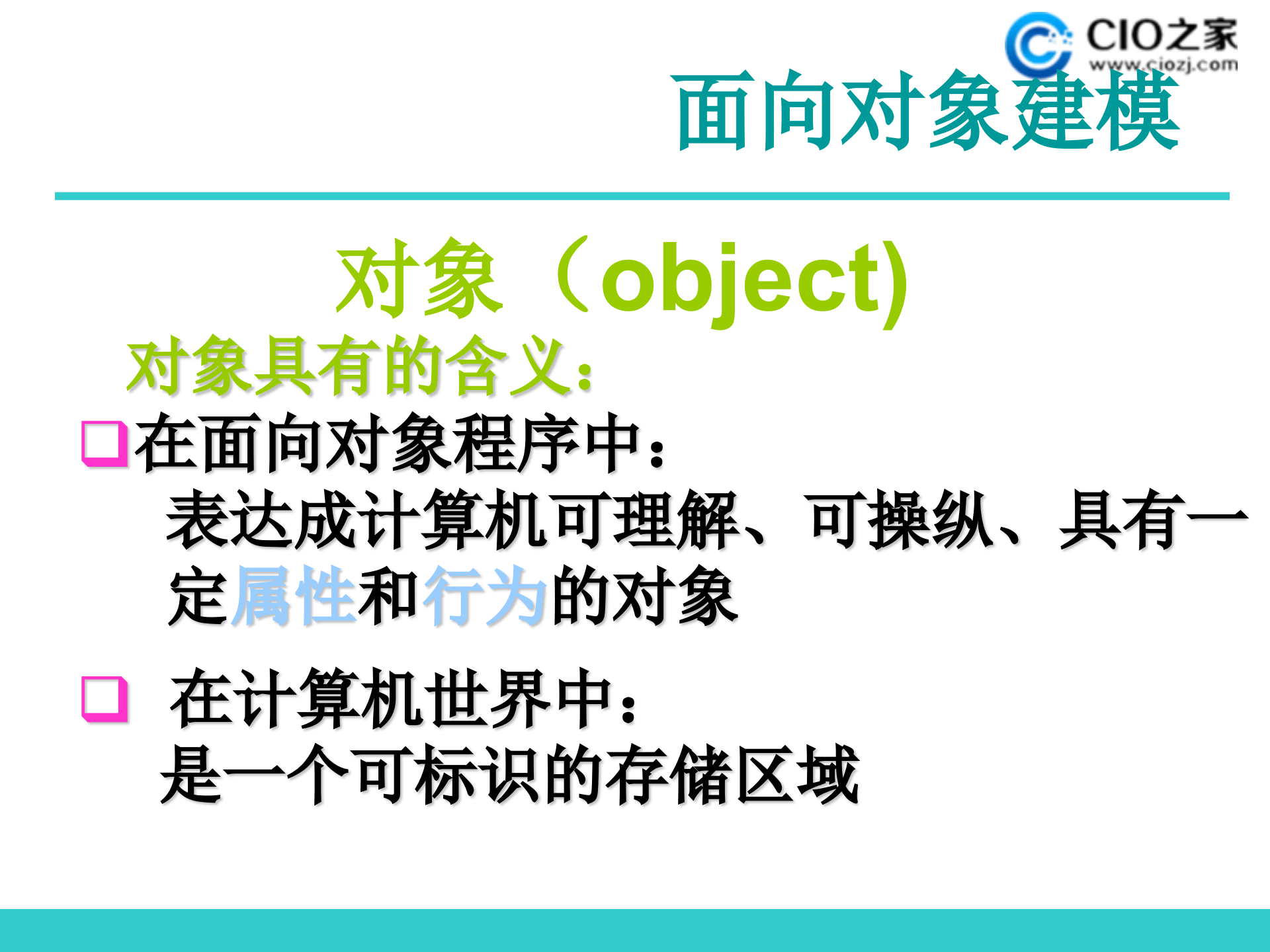 CIO之家
www.ciozj.com

面向对象建模

对象（object)

对象具有的含义：

❑在面向对象程序中：
表达成计算机可理解、可操纵、具有一定属性和行为的对象

❑ 在计算机世界中：
是一个可标识的存储区域